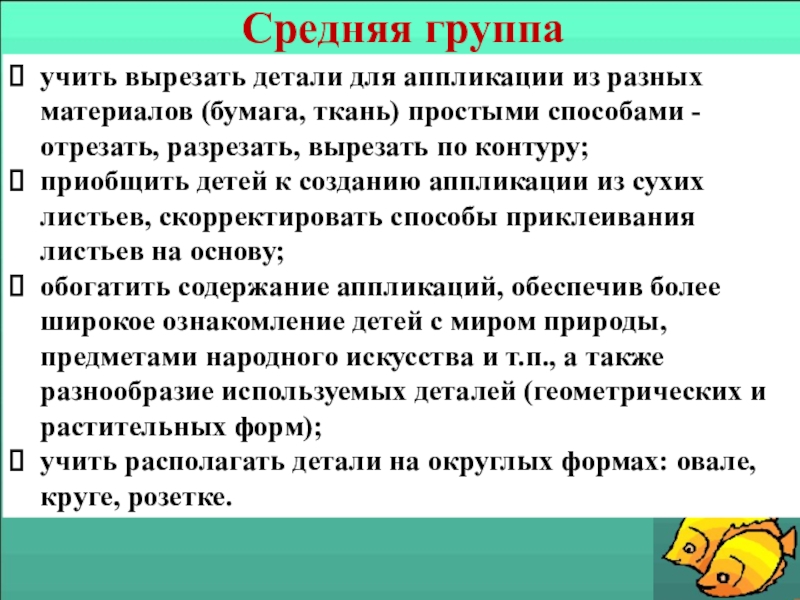 Средняя группа

 учить вырезать детали для аппликации из разных материалов (бумага, ткань) простыми способами - отрезать, разрезать, вырезать по контуру;
 приобщить детей к созданию аппликации из сухих листьев, скорректировать способы приклеивания листьев на основу;
 обогатить содержание аппликаций, обеспечив более широкое ознакомление детей с миром природы, предметами народного искусства и т.п., а также разнообразие используемых деталей (геометрических и растительных форм);
 учить располагать детали на округлых формах: овале, круге, розетке.